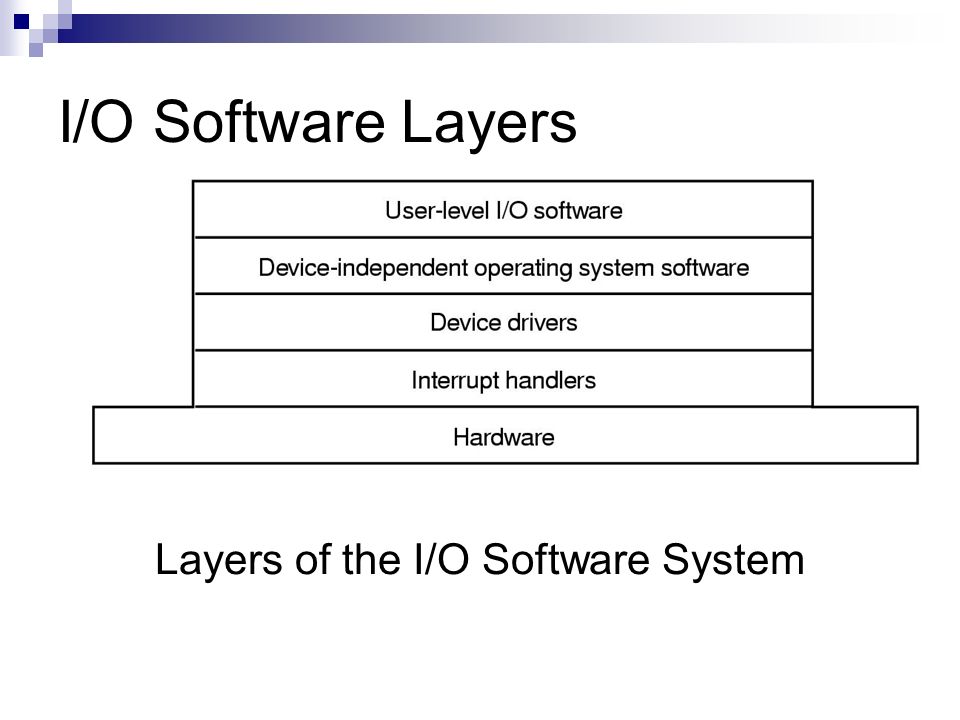 I/O Software Layers

User-level I/O software

Device-independent operating system software

Device drivers

Interrupt handlers

Hardware

Layers of the I/O Software System